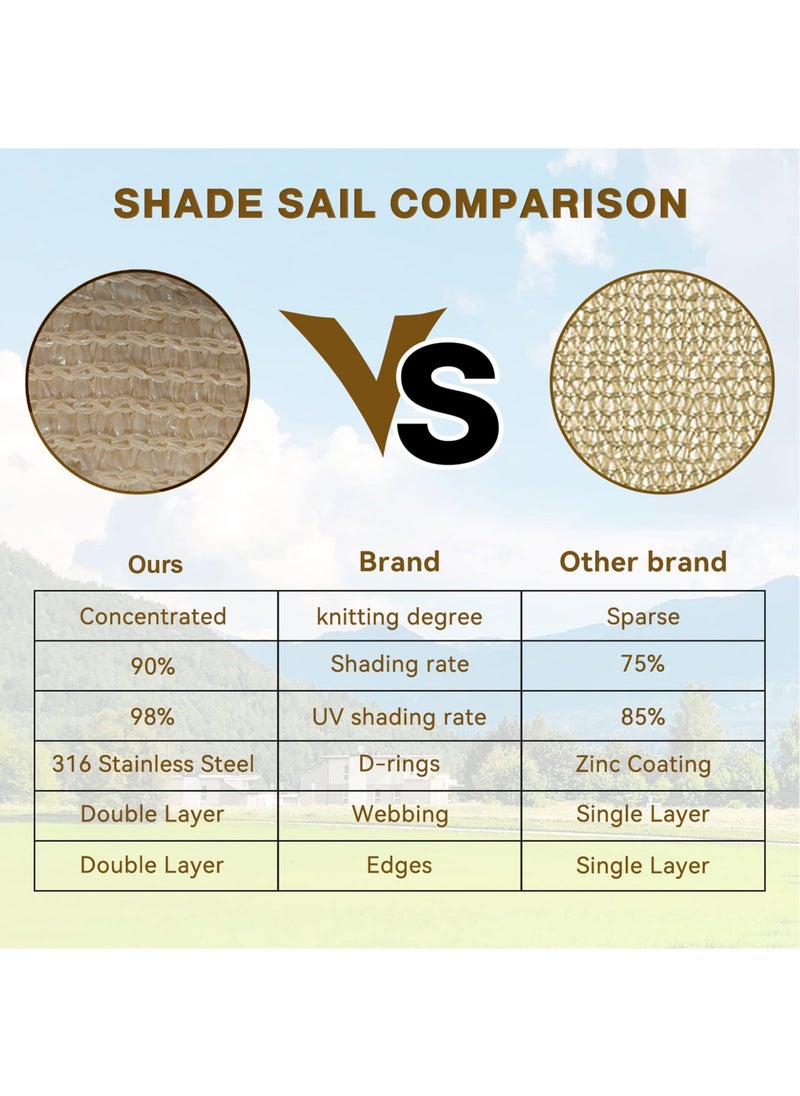 SHADE SAIL COMPARISON

VS

| Ours | Brand | Other brand |
|---|---|---|
| Concentrated | knitting degree | Sparse |
| 90% | Shading rate | 75% |
| 98% | UV shading rate | 85% |
| 316 Stainless Steel | D-rings | Zinc Coating |
| Double Layer | Webbing | Single Layer |
| Double Layer | Edges | Single Layer |